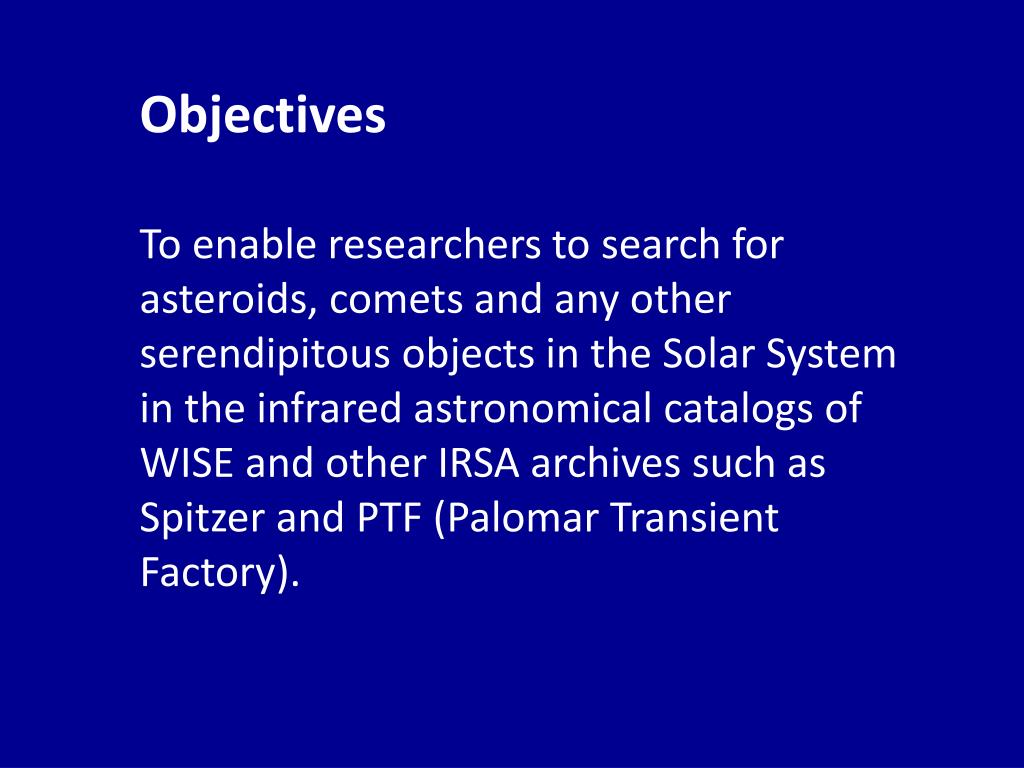 Objectives

To enable researchers to search for asteroids, comets and any other serendipitous objects in the Solar System in the infrared astronomical catalogs of WISE and other IRSA archives such as Spitzer and PTF (Palomar Transient Factory).